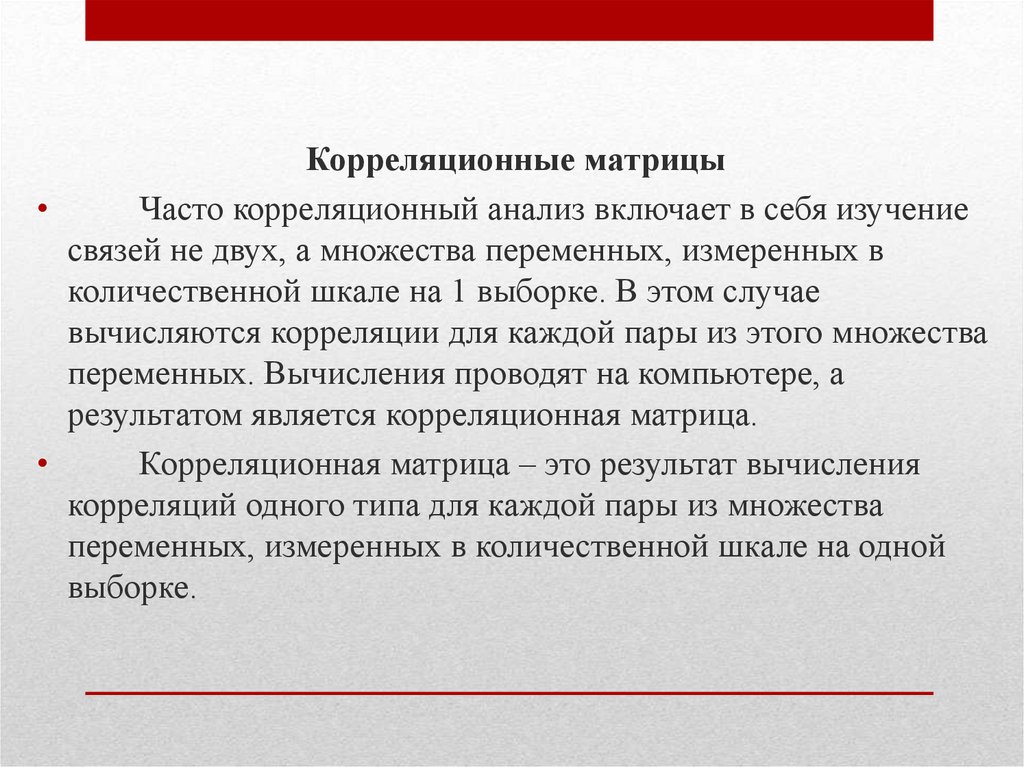 Корреляционные матрицы

• Часто корреляционный анализ включает в себя изучение связей не двух, а множества переменных, измеренных в количественной шкале на 1 выборке. В этом случае вычисляются корреляции для каждой пары из этого множества переменных. Вычисления проводят на компьютере, а результатом является корреляционная матрица.

• Корреляционная матрица – это результат вычисления корреляций одного типа для каждой пары из множества переменных, измеренных в количественной шкале на одной выборке.